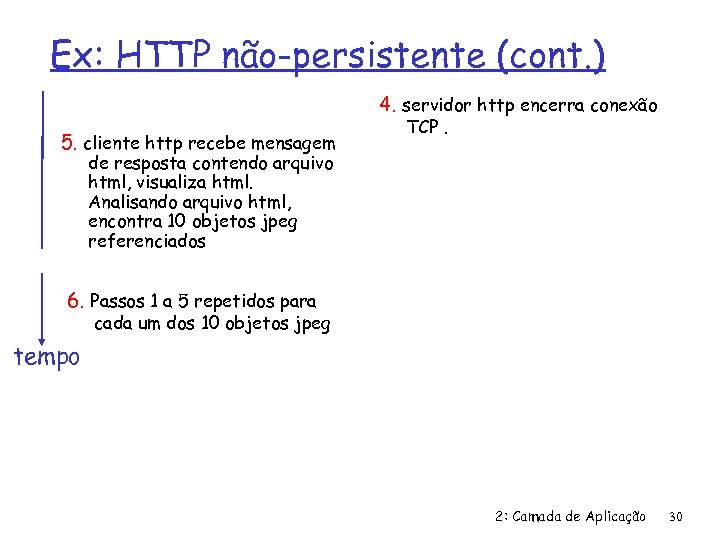 Ex: HTTP não-persistente (cont.)

4. servidor http encerra conexão TCP .

5. cliente http recebe mensagem de resposta contendo arquivo html, visualiza html. Analisando arquivo html, encontra 10 objetos jpeg referenciados

6. Passos 1 a 5 repetidos para cada um dos 10 objetos jpeg

tempo

2: Camada de Aplicação 30